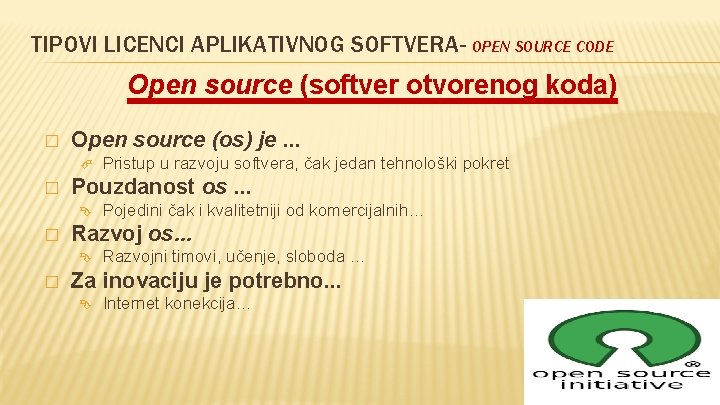 TIPOVI LICENCI APLIKATIVNOG SOFTVERA- OPEN SOURCE CODE

Open source (softver otvorenog koda)

Open source (os) je ...

Pristup u razvoju softvera, čak jedan tehnološki pokret

Pouzdanost os ...

Pojedini čak i kvalitetniji od komercijalnih…

Razvoj os...

Razvojni timovi, učenje, sloboda …

Za inovaciju je potrebno...

Internet konekcija…

open source initiative